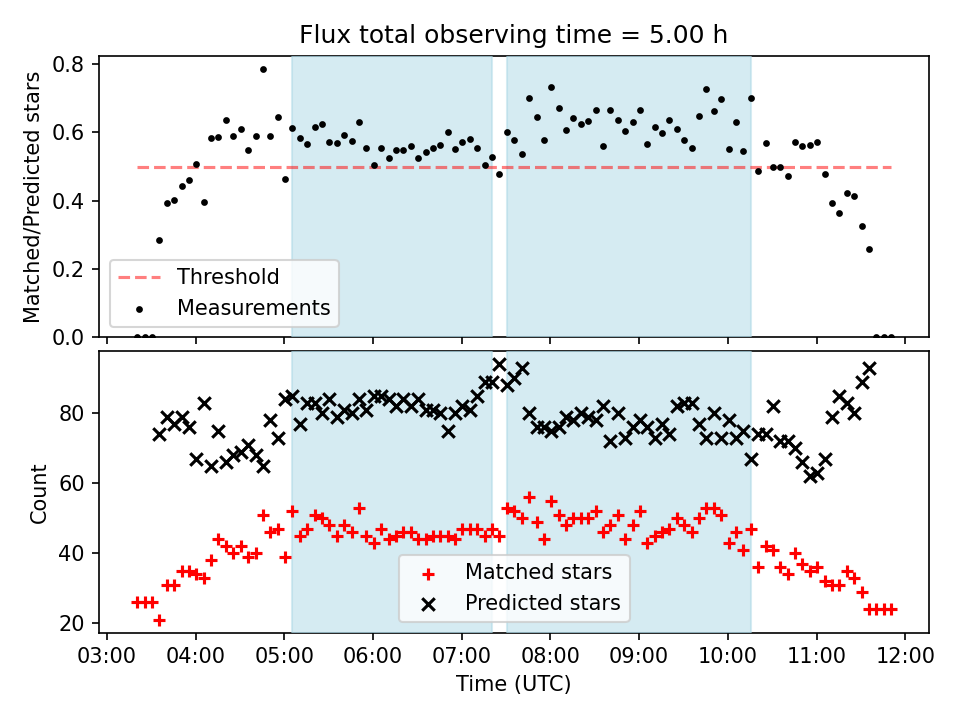 Flux total observing time = 5.00 h

Matched/Predicted stars

0.8
0.6
0.4
0.2
0.0

Threshold
Measurements

Count

80
60
40
20

Matched stars
Predicted stars

03:00 04:00 05:00 06:00 07:00 08:00 09:00 10:00 11:00 12:00
Time (UTC)